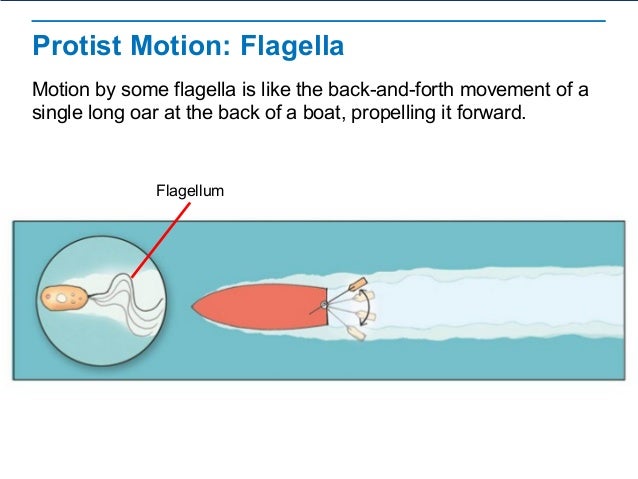 Protist Motion: Flagella

Motion by some flagella is like the back-and-forth movement of a single long oar at the back of a boat, propelling it forward.

Flagellum